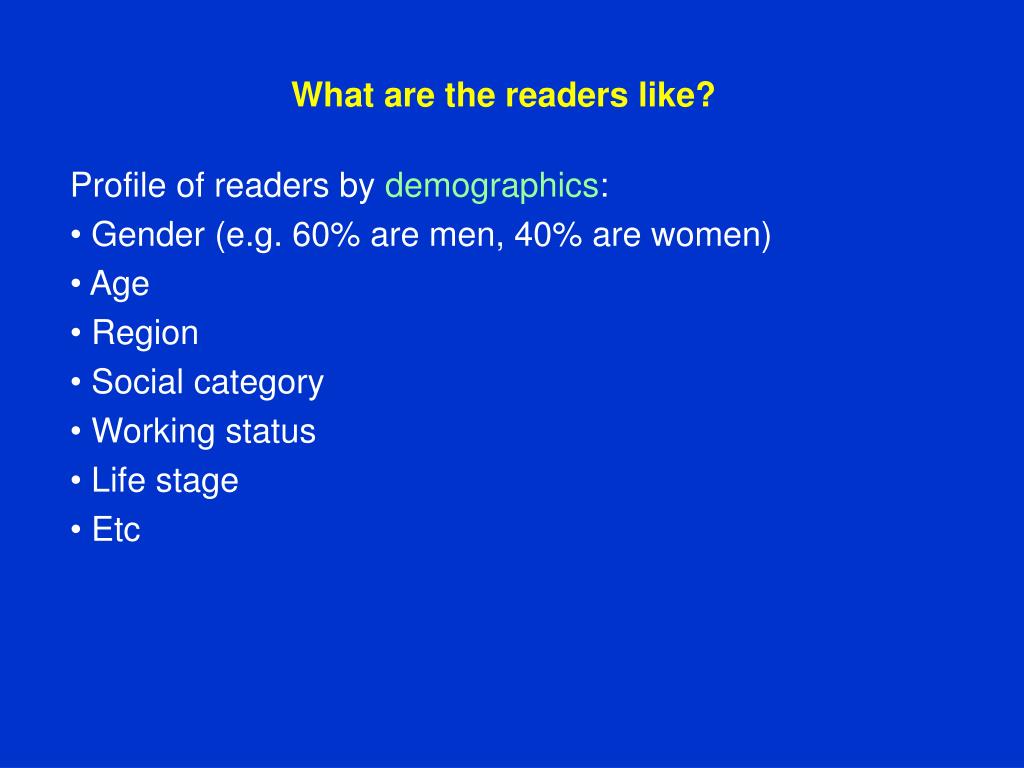 What are the readers like?

Profile of readers by demographics:
• Gender (e.g. 60% are men, 40% are women)
• Age
• Region
• Social category
• Working status
• Life stage
• Etc